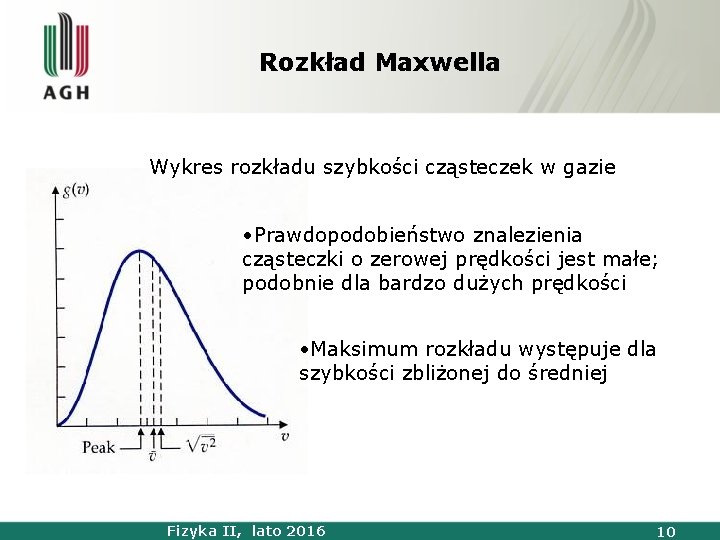 AGH

Rozkład Maxwella

Wykres rozkładu szybkości cząsteczek w gazie

$g(v)$

$v$

Peak

$\bar{v}$

$\sqrt{\overline{v^2}}$

•Prawdopodobieństwo znalezienia cząsteczki o zerowej prędkości jest małe; podobnie dla bardzo dużych prędkości

•Maksimum rozkładu występuje dla szybkości zbliżonej do średniej

Fizyka II, lato 2016

10